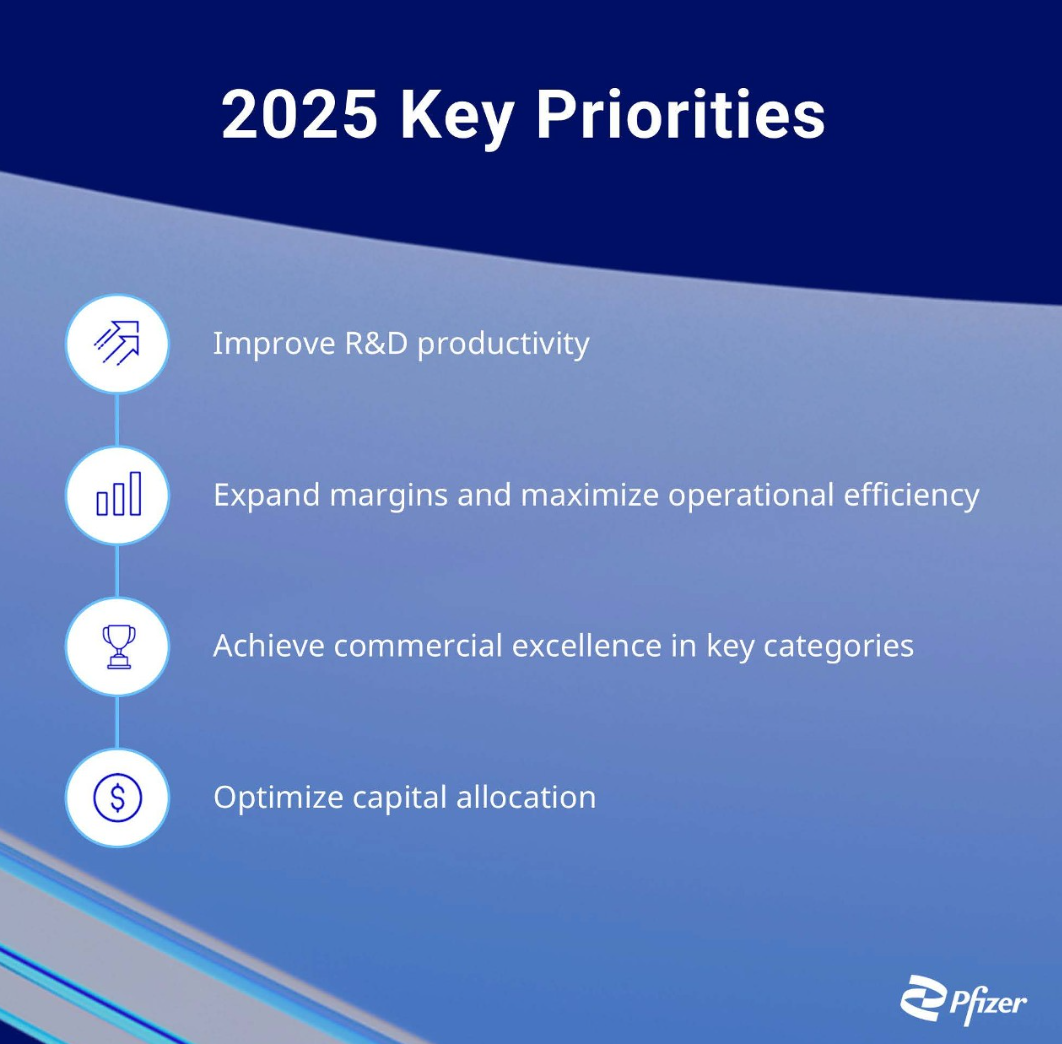 2025 Key Priorities

Improve R&D productivity

Expand margins and maximize operational efficiency

Achieve commercial excellence in key categories

Optimize capital allocation

Pfizer